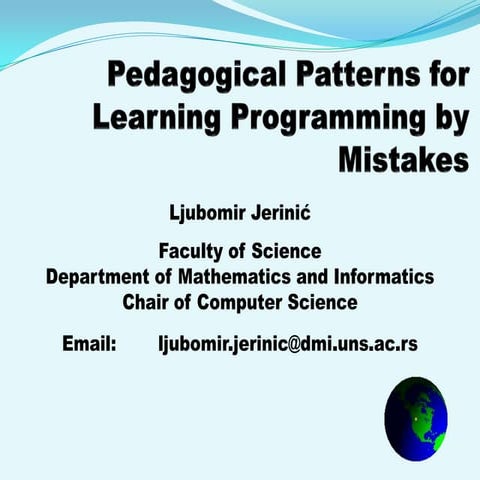 Pedagogical Patterns for Learning Programming by Mistakes

Ljubomir Jerinić

Faculty of Science
Department of Mathematics and Informatics
Chair of Computer Science

Email: ljubomir.jerinic@dmi.uns.ac.rs